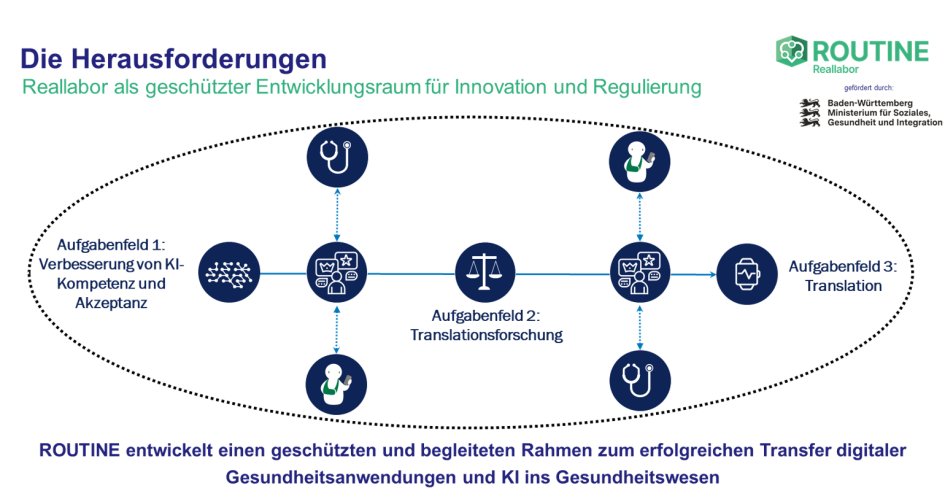 Die Herausforderungen

Reallabor als geschützter Entwicklungsraum für Innovation und Regulierung

ROUTINE
Reallabor

gefördert durch:
Baden-Württemberg
Ministerium für Soziales, Gesundheit und Integration

Aufgabenfeld 1: Verbesserung von KI-Kompetenz und Akzeptanz

Aufgabenfeld 2: Translationsforschung

Aufgabenfeld 3: Translation

ROUTINE entwickelt einen geschützten und begleiteten Rahmen zum erfolgreichen Transfer digitaler Gesundheitsanwendungen und KI ins Gesundheitswesen